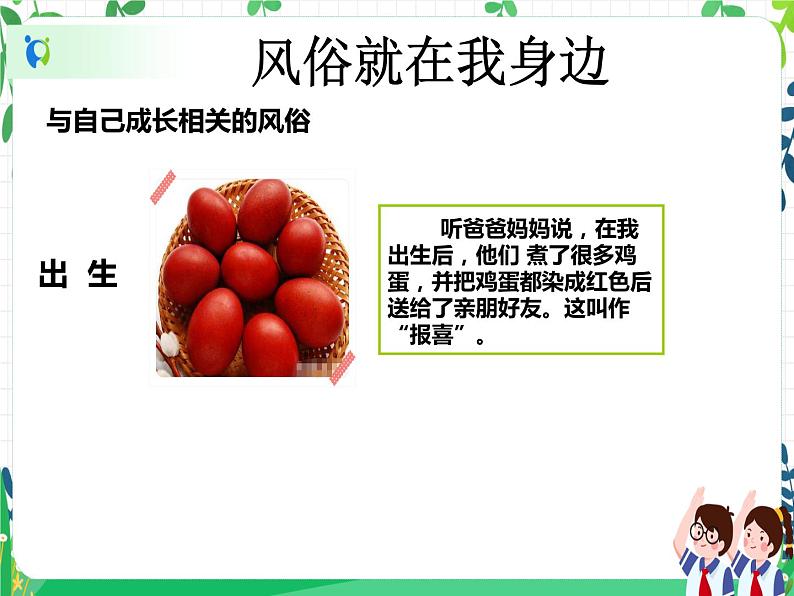 风俗就在我身边

与自己成长相关的风俗

出 生

听爸爸妈妈说，在我出生后，他们 煮了很多鸡蛋，并把鸡蛋都染成红色后送给了亲朋好友。这叫作“报喜”。